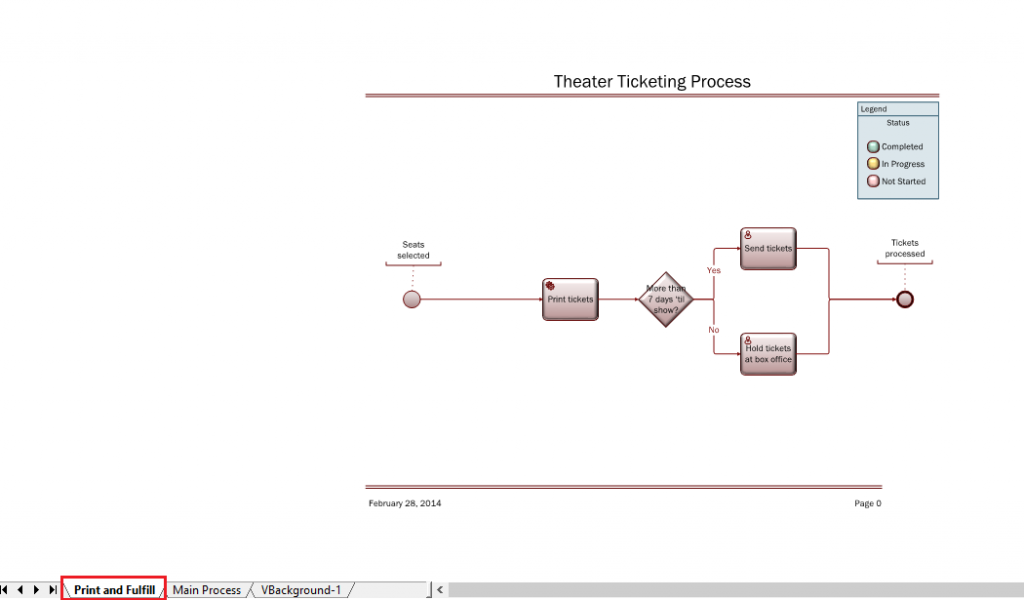 Theater Ticketing Process

Legend
Status
Completed
In Progress
Not Started

Seats selected

Print tickets

More than 7 days 'til show?

Yes

No

Send tickets

Hold tickets at box office

Tickets processed

February 28, 2014

Page 0

Print and Fulfill
Main Process
VBackground-1